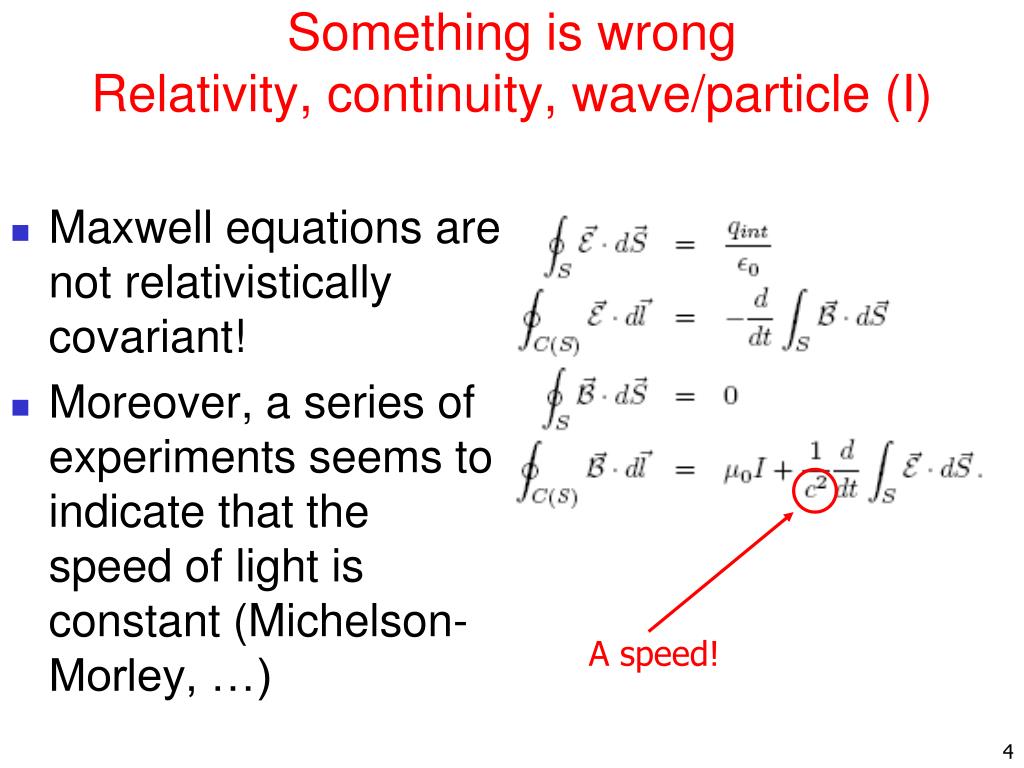 Something is wrong
Relativity, continuity, wave/particle (I)

Maxwell equations are not relativistically covariant!

Moreover, a series of experiments seems to indicate that the speed of light is constant (Michelson-Morley, …)

$\oint_S \vec{\mathcal{E}} \cdot d\vec{S} = \frac{q_{int}}{\epsilon_0}$

$\oint_{C(S)} \vec{\mathcal{E}} \cdot d\vec{l} = -\frac{d}{dt} \int_S \vec{\mathcal{B}} \cdot d\vec{S}$

$\oint_S \vec{\mathcal{B}} \cdot d\vec{S} = 0$

$\oint_{C(S)} \vec{\mathcal{B}} \cdot d\vec{l} = \mu_0 I + \frac{1}{c^2} \frac{d}{dt} \int_S \vec{\mathcal{E}} \cdot d\vec{S}.$

A speed!

4